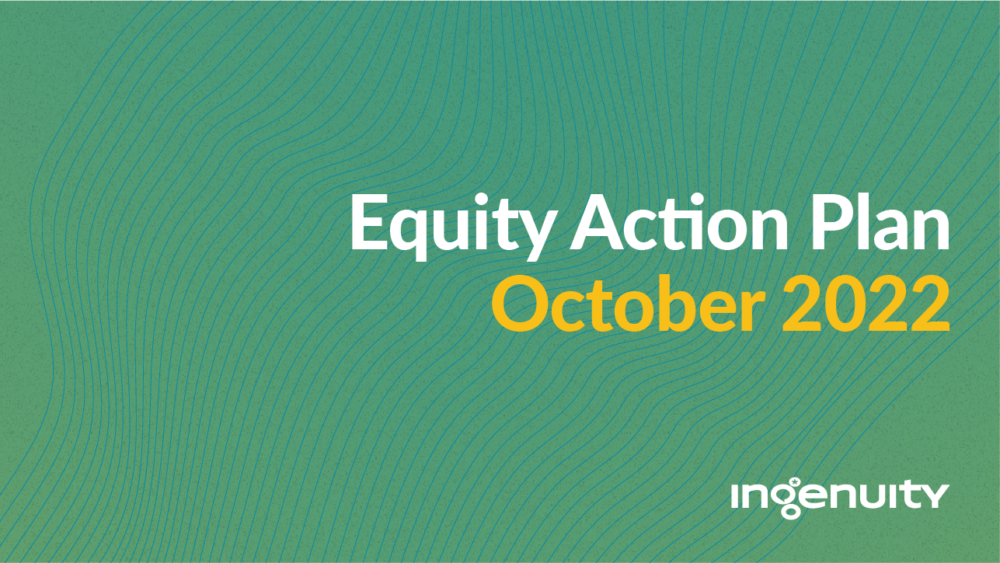 Equity Action Plan
October 2022

ingenuity